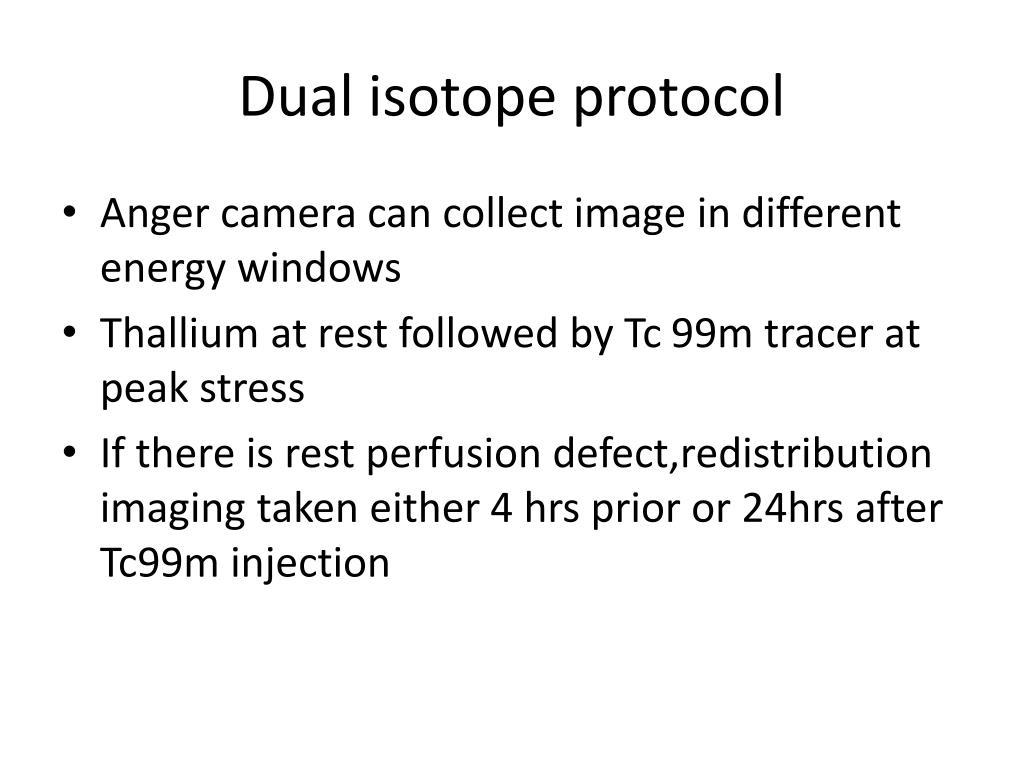 Dual isotope protocol

• Anger camera can collect image in different energy windows
• Thallium at rest followed by Tc 99m tracer at peak stress
• If there is rest perfusion defect,redistribution imaging taken either 4 hrs prior or 24hrs after Tc99m injection